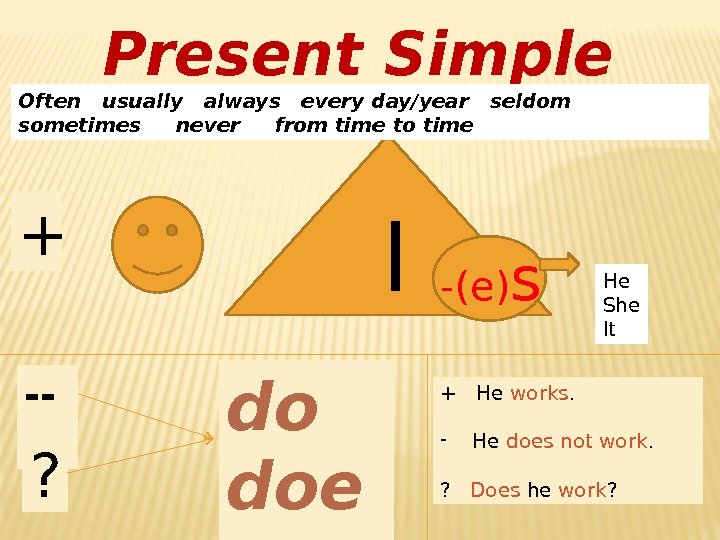 Present Simple

Often usually always every day/year seldom sometimes never from time to time

+

I

-(e)S

He
She
It

--

?

do
doe

+ He works.

- He does not work.

? Does he work?